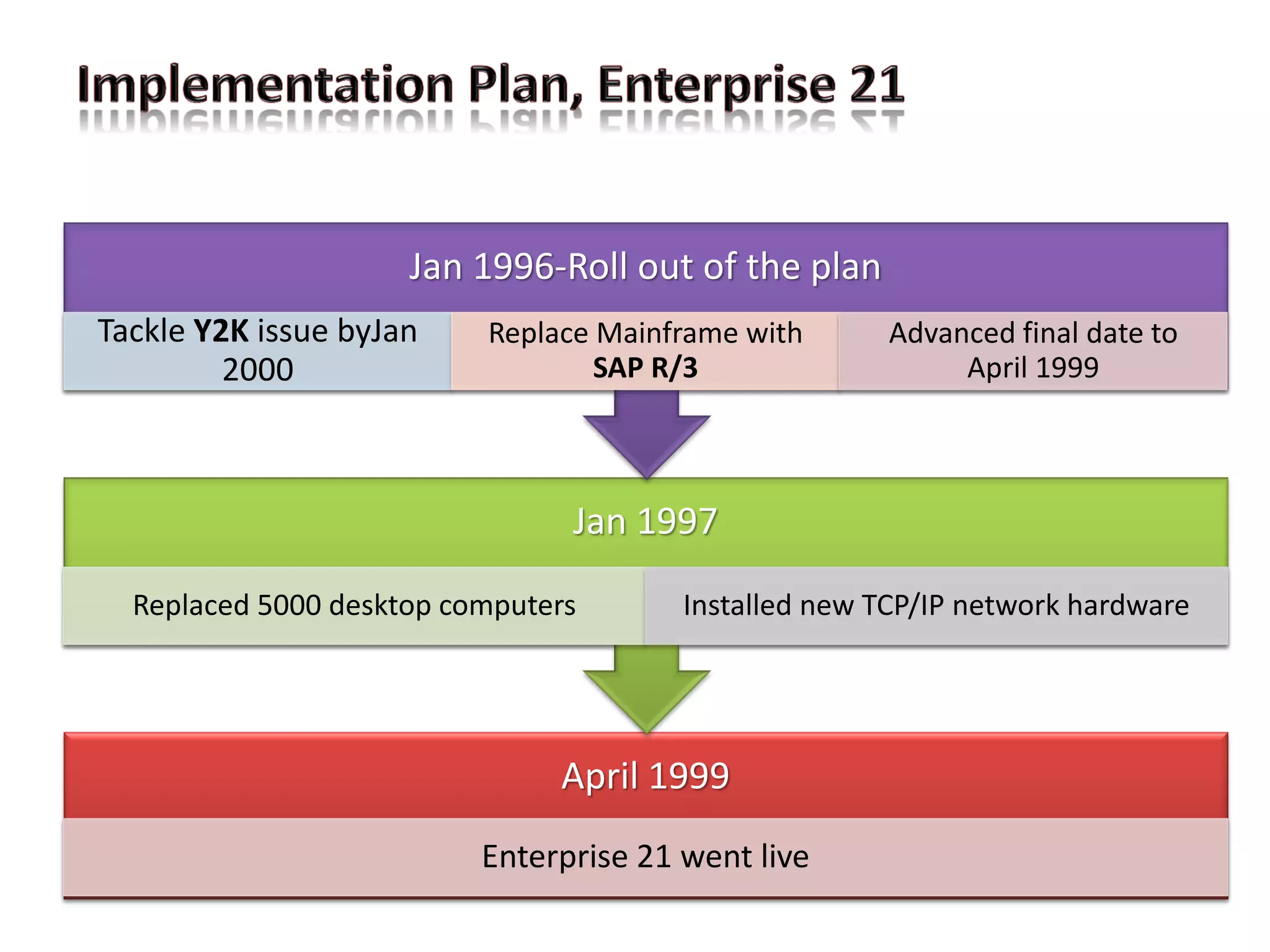 Implementation Plan, Enterprise 21

Jan 1996-Roll out of the plan

Tackle Y2K issue byJan 2000

Replace Mainframe with SAP R/3

Advanced final date to April 1999

Jan 1997

Replaced 5000 desktop computers

Installed new TCP/IP network hardware

April 1999

Enterprise 21 went live